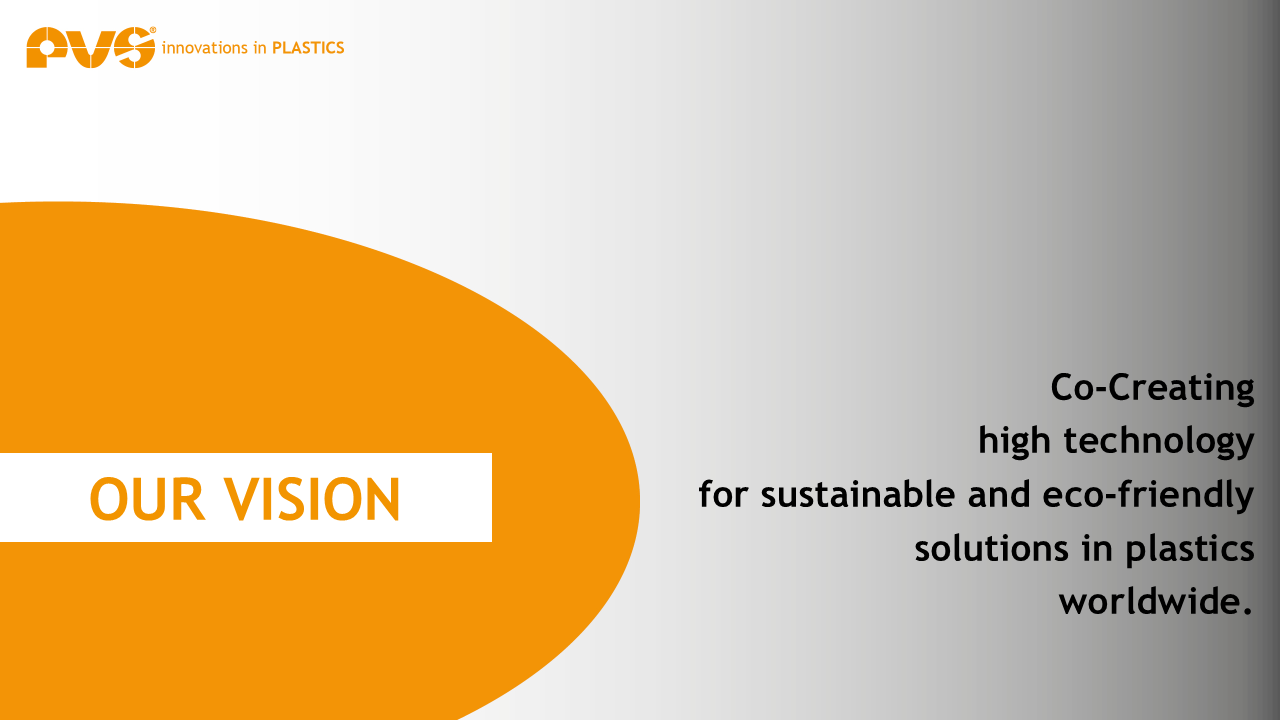 PVS® innovations in PLASTICS

OUR VISION

Co-Creating
high technology
for sustainable and eco-friendly
solutions in plastics
worldwide.